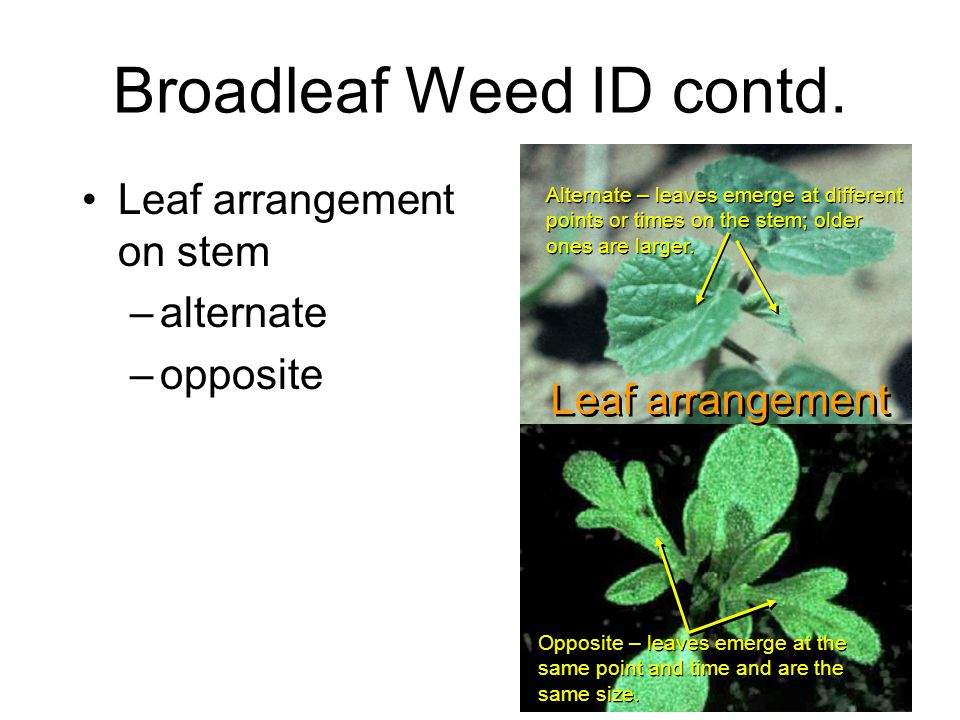 Broadleaf Weed ID contd.

• Leaf arrangement on stem
– alternate
– opposite

Alternate – leaves emerge at different points or times on the stem; older ones are larger.

Leaf arrangement

Opposite – leaves emerge at the same point and time and are the same size.